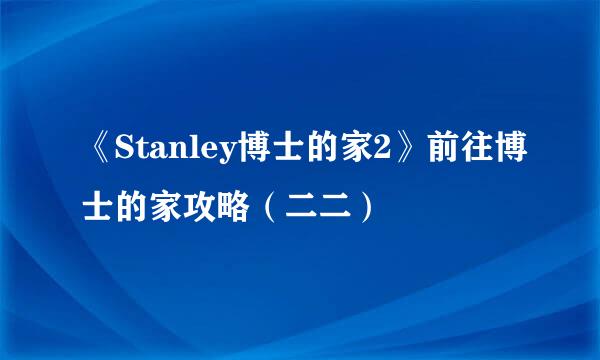 《Stanley博士的家2》前往博士的家攻略（二二）